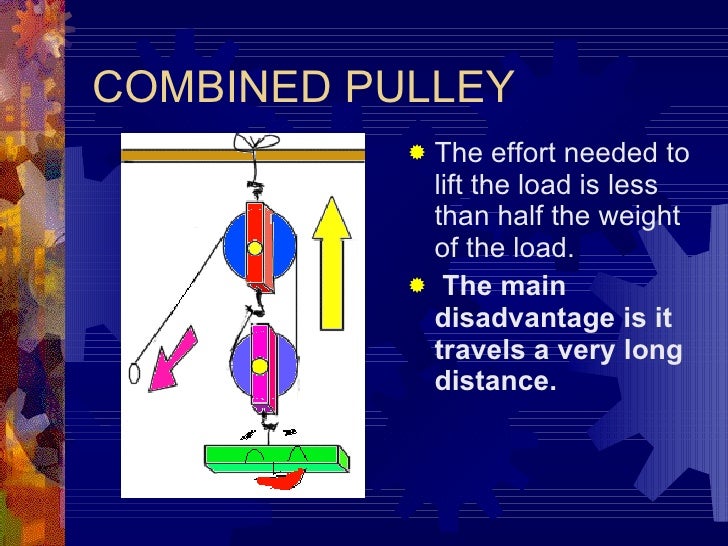 COMBINED PULLEY

The effort needed to lift the load is less than half the weight of the load.

The main disadvantage is it travels a very long distance.